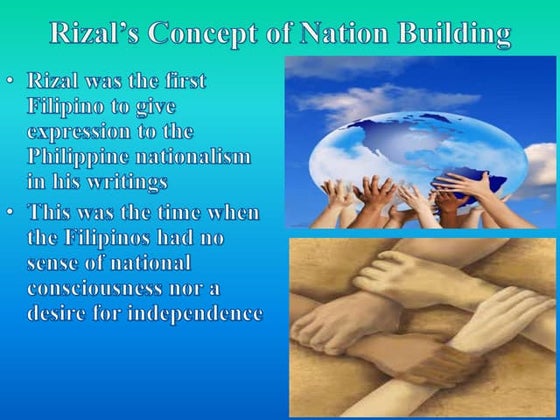 Rizal's Concept of Nation Building

• Rizal was the first Filipino to give expression to the Philippine nationalism in his writings

• This was the time when the Filipinos had no sense of national consciousness nor a desire for independence